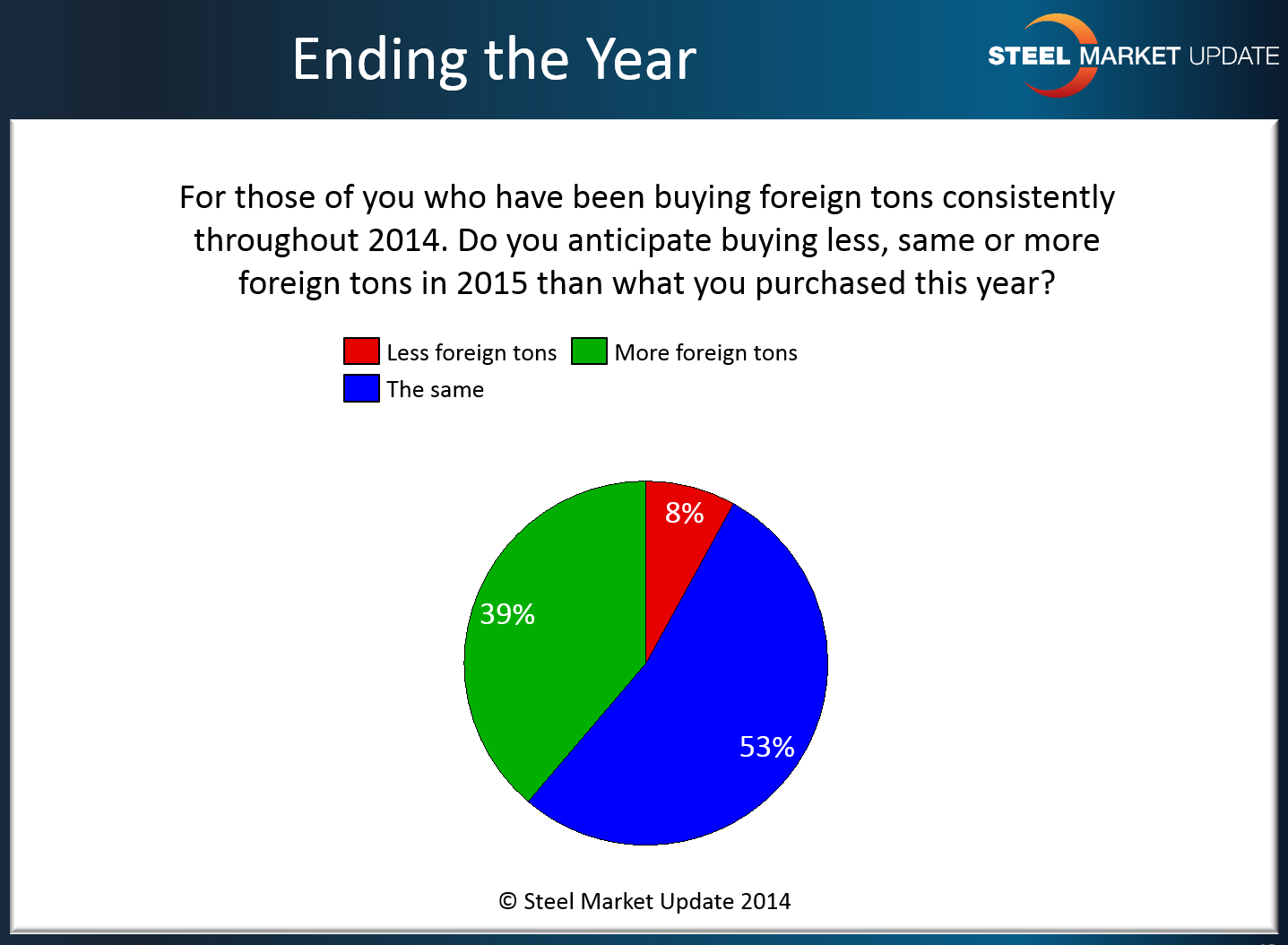 Ending the Year

STEEL MARKET UPDATE

For those of you who have been buying foreign tons consistently throughout 2014. Do you anticipate buying less, same or more foreign tons in 2015 than what you purchased this year?

Less foreign tons
More foreign tons
The same

8%
39%
53%

© Steel Market Update 2014